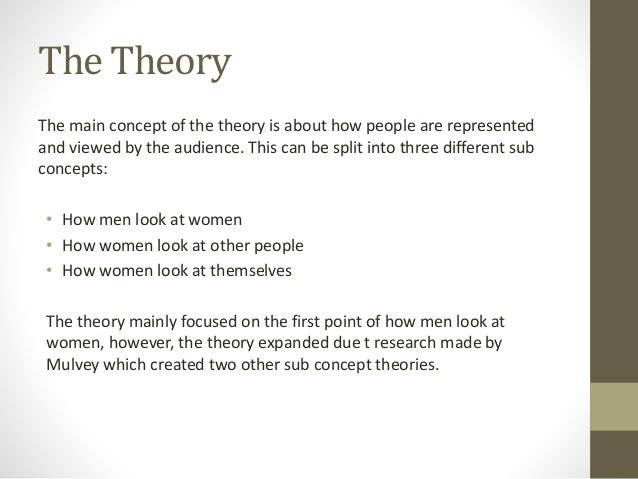 The Theory

The main concept of the theory is about how people are represented and viewed by the audience. This can be split into three different sub concepts:

• How men look at women
• How women look at other people
• How women look at themselves

The theory mainly focused on the first point of how men look at women, however, the theory expanded due t research made by Mulvey which created two other sub concept theories.